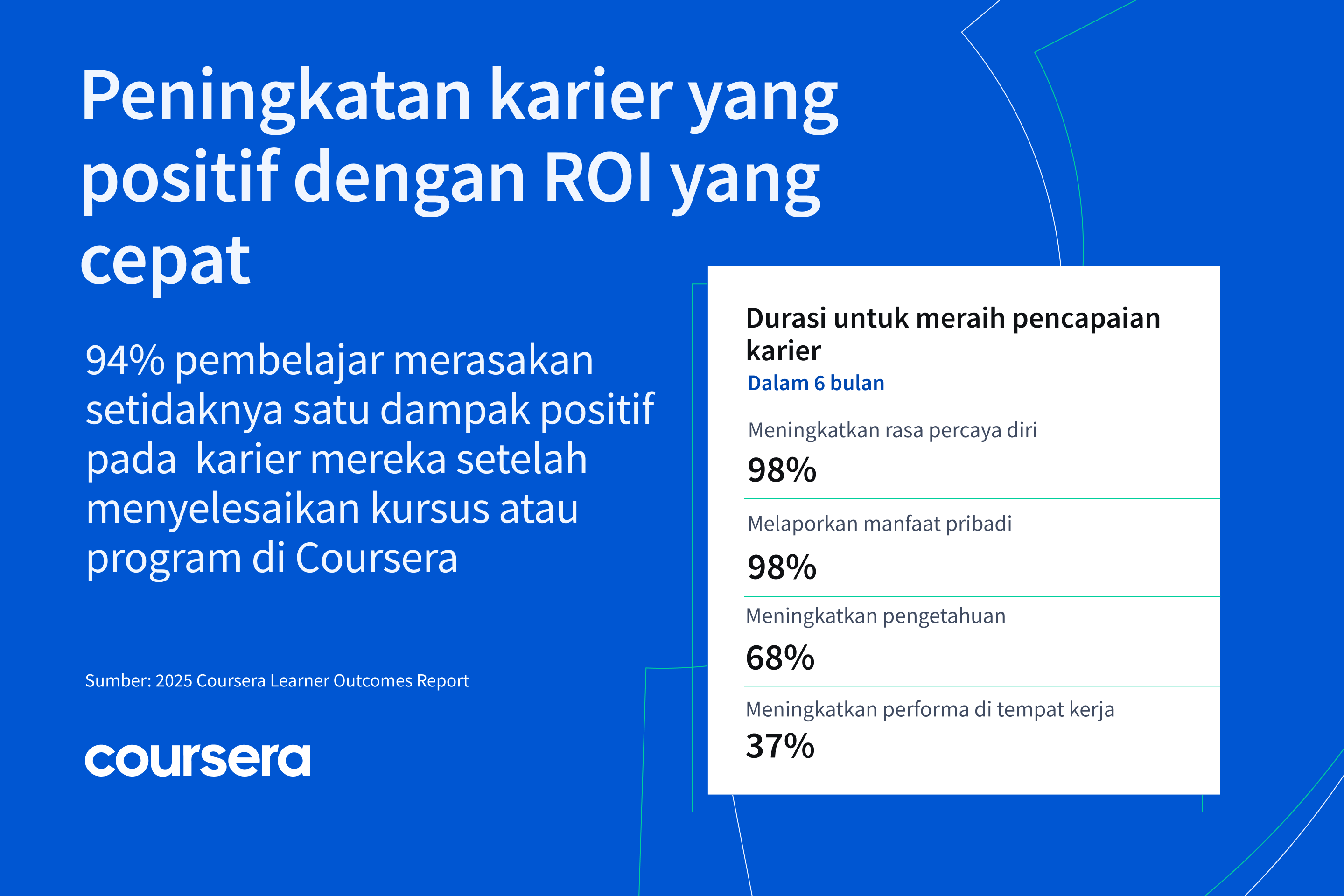 Peningkatan karier yang positif dengan ROI yang cepat

94% pembelajar merasakan setidaknya satu dampak positif pada  karier mereka setelah menyelesaikan kursus atau program di Coursera

Sumber: 2025 Coursera Learner Outcomes Report

coursera

Durasi untuk meraih pencapaian karier

Dalam 6 bulan

Meningkatkan rasa percaya diri

98%

Melaporkan manfaat pribadi

98%

Meningkatkan pengetahuan

68%

Meningkatkan performa di tempat kerja

37%